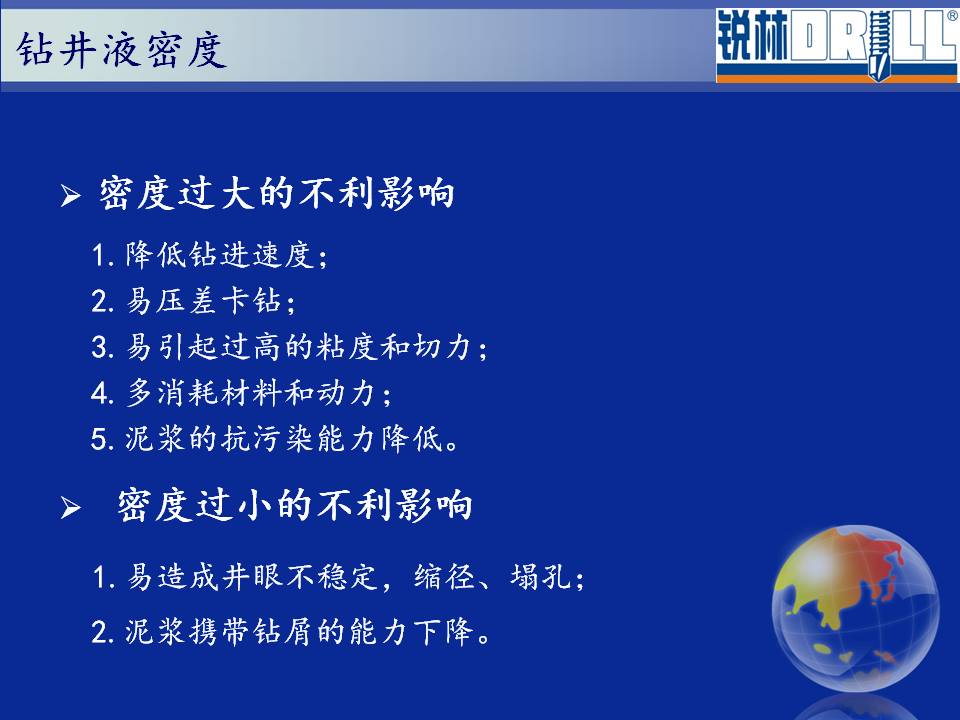 钻井液密度

锐林DRILL®

➢ 密度过大的不利影响

1. 降低钻进速度；
2. 易压差卡钻；
3. 易引起过高的粘度和切力；
4. 多消耗材料和动力；
5. 泥浆的抗污染能力降低。

➢ 密度过小的不利影响

1. 易造成井眼不稳定，缩径、塌孔；
2. 泥浆携带钻屑的能力下降。